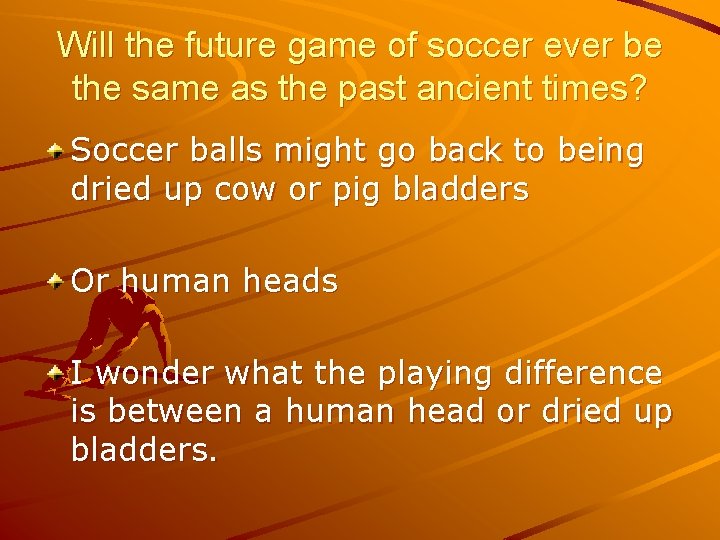 Will the future game of soccer ever be the same as the past ancient times?

Soccer balls might go back to being dried up cow or pig bladders

Or human heads

I wonder what the playing difference is between a human head or dried up bladders.